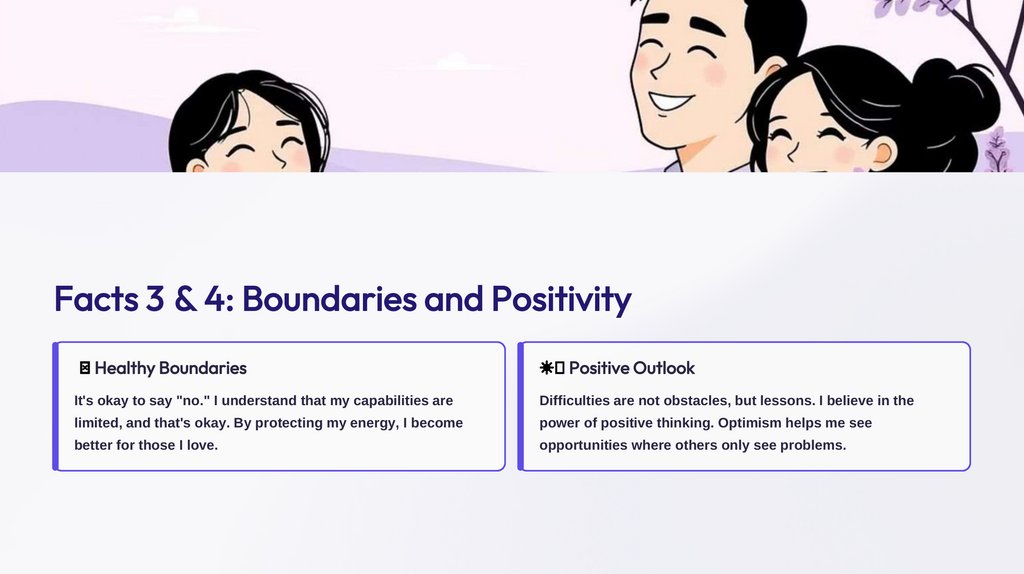 Facts 3 & 4: Boundaries and Positivity

Healthy Boundaries

It's okay to say "no." I understand that my capabilities are limited, and that's okay. By protecting my energy, I become better for those I love.

Positive Outlook

Difficulties are not obstacles, but lessons. I believe in the power of positive thinking. Optimism helps me see opportunities where others only see problems.